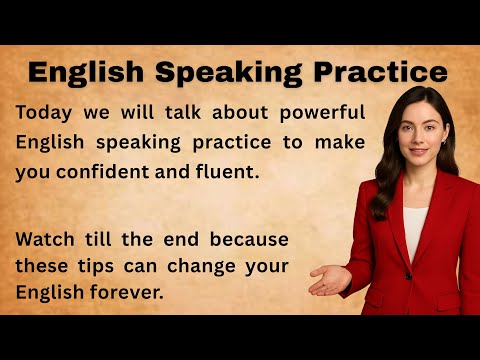 English Speaking Practice

Today we will talk about powerful English speaking practice to make you confident and fluent.

Watch till the end because these tips can change your English forever.